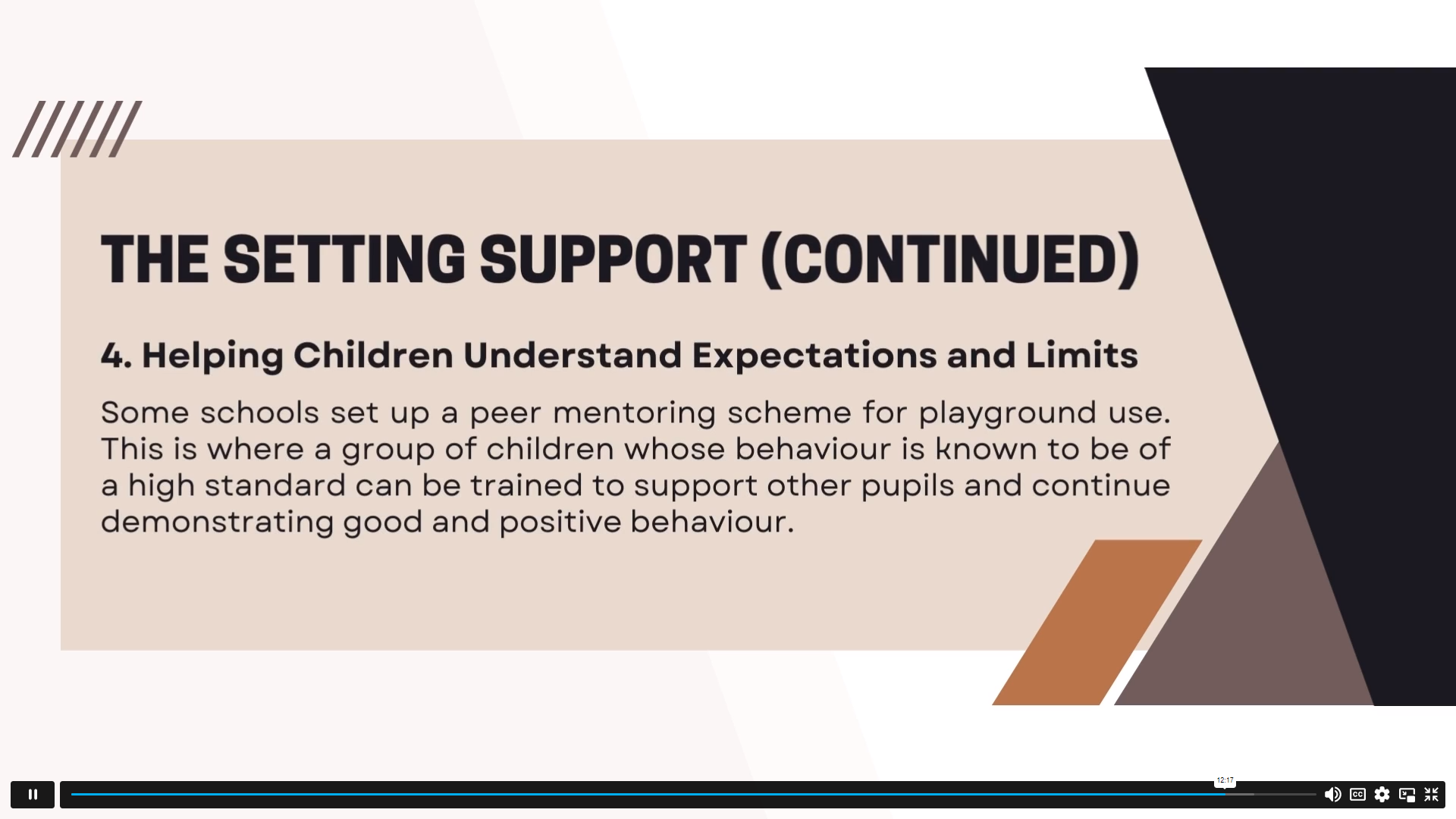 THE SETTING SUPPORT (CONTINUED)

4. Helping Children Understand Expectations and Limits

Some schools set up a peer mentoring scheme for playground use. This is where a group of children whose behaviour is known to be of a high standard can be trained to support other pupils and continue demonstrating good and positive behaviour.

12:17

CC